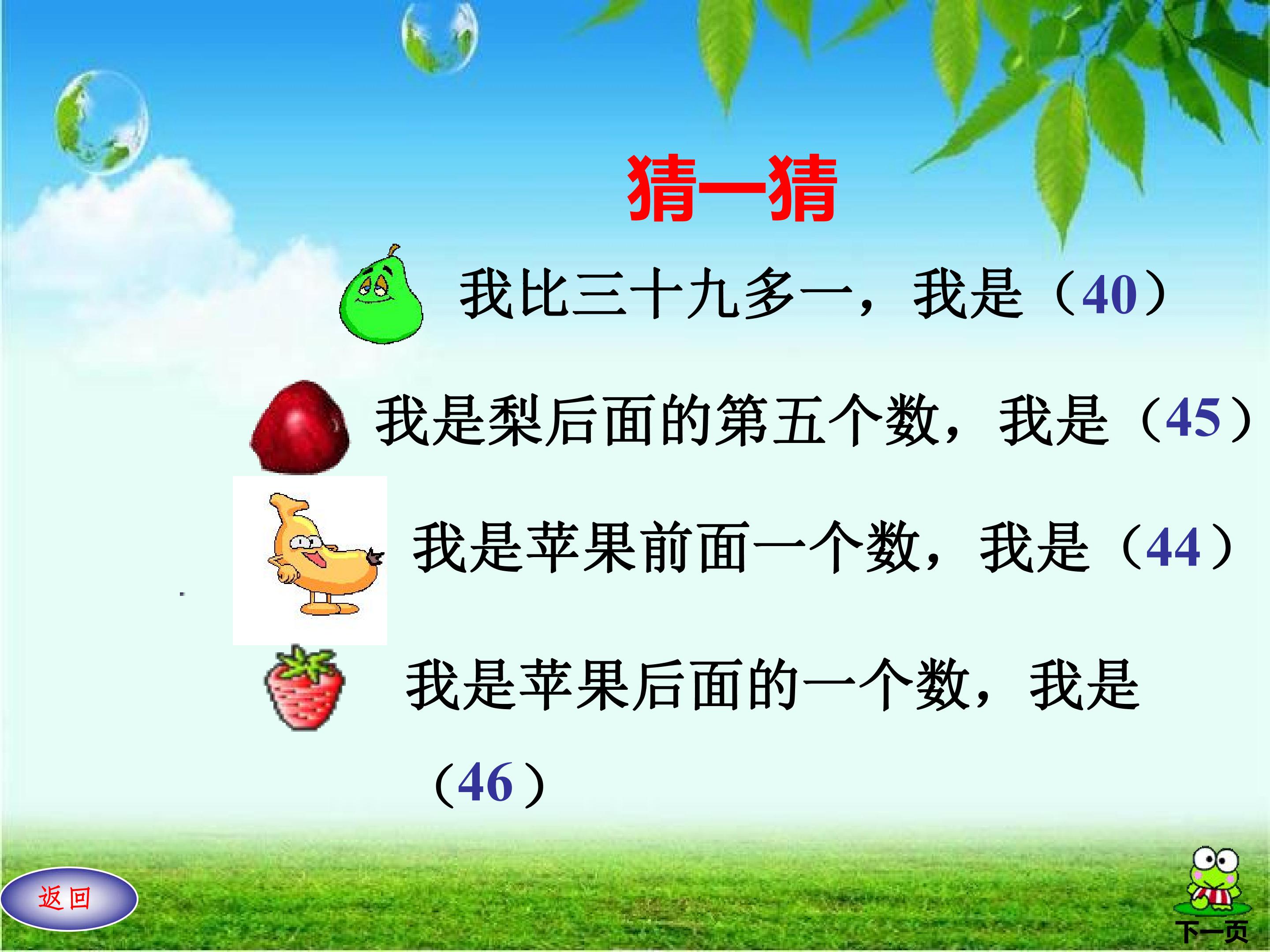 猜一猜

我比三十九多一，我是（40）

我是梨后面的第五个数，我是（45）

我是苹果前面一个数，我是（44）

我是苹果后面的一个数，我是（46）

返回

下一页